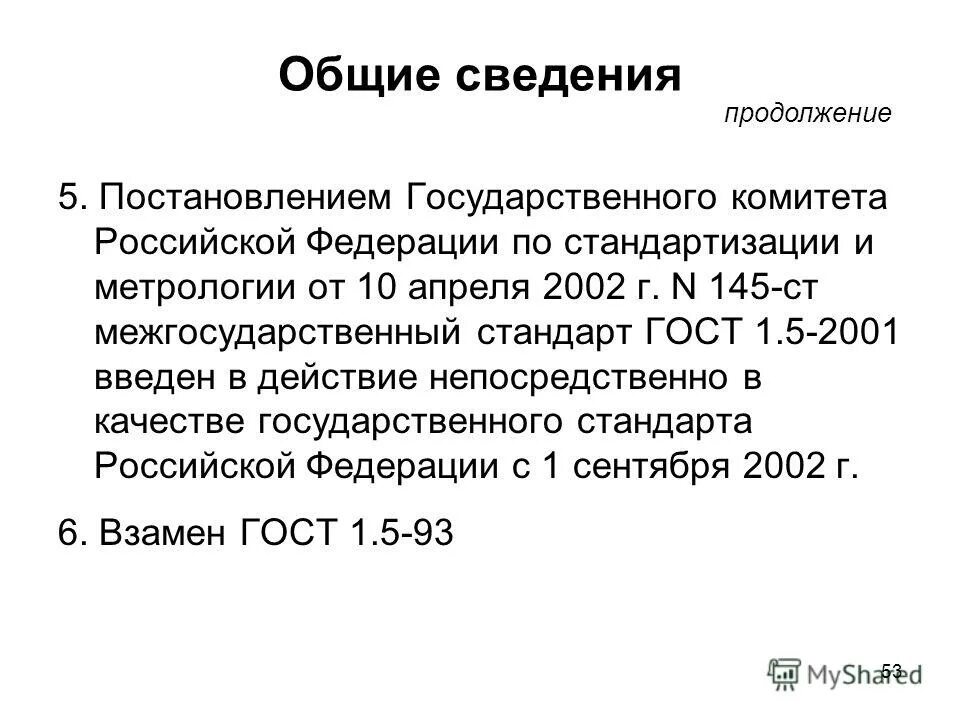 Общие сведения

продолжение

5. Постановлением Государственного комитета Российской Федерации по стандартизации и метрологии от 10 апреля 2002 г. N 145-ст межгосударственный стандарт ГОСТ 1.5-2001 введен в действие непосредственно в качестве государственного стандарта Российской Федерации с 1 сентября 2002 г.

6. Взамен ГОСТ 1.5-93

53

MyShared